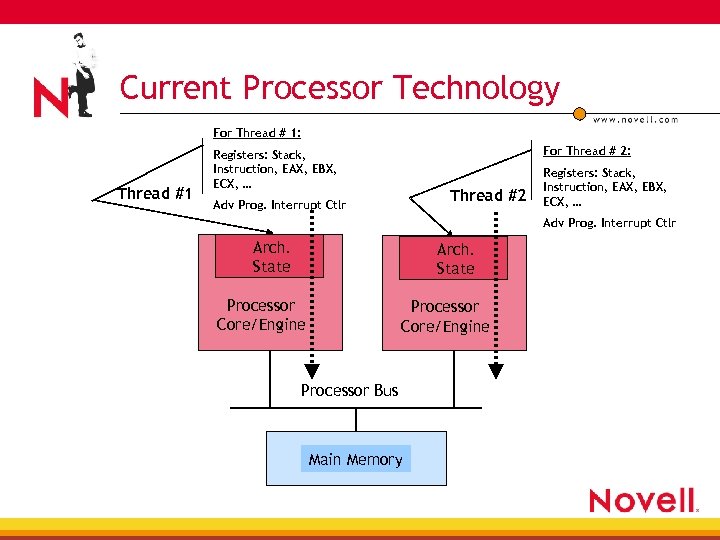 N

Current Processor Technology

www.novell.com

For Thread # 1:

Registers: Stack, Instruction, EAX, EBX, ECX, …

Adv Prog. Interrupt Ctlr

Thread #1

For Thread # 2:

Registers: Stack, Instruction, EAX, EBX, ECX, …

Adv Prog. Interrupt Ctlr

Thread #2

Arch. State

Processor Core/Engine

Arch. State

Processor Core/Engine

Processor Bus

Main Memory

Novell.